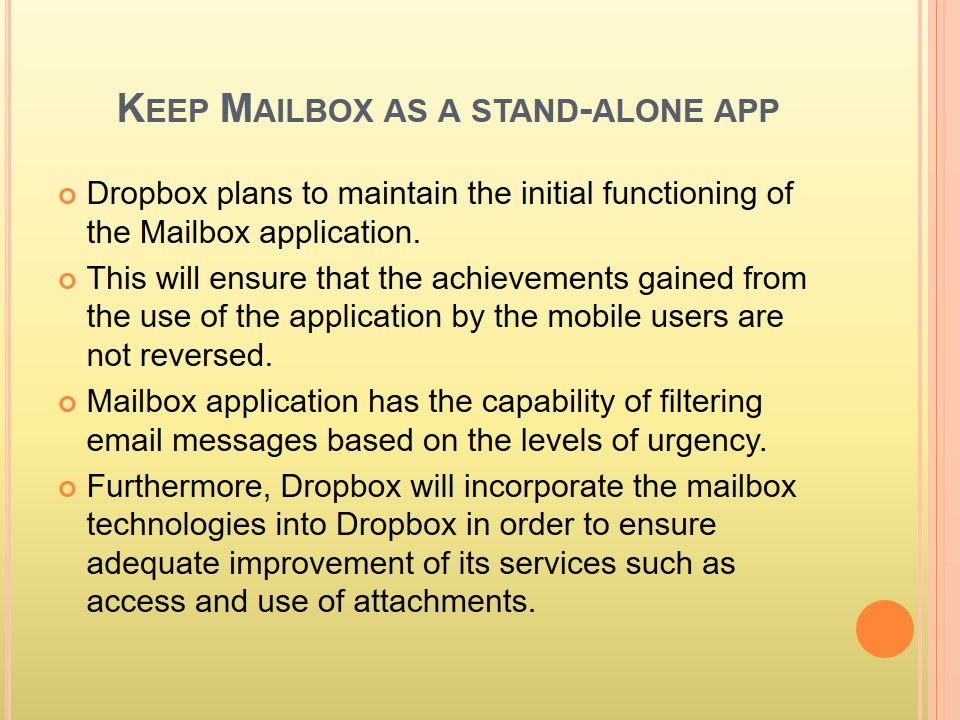 KEEP MAILBOX AS A STAND-ALONE APP

Dropbox plans to maintain the initial functioning of the Mailbox application.

This will ensure that the achievements gained from the use of the application by the mobile users are not reversed.

Mailbox application has the capability of filtering email messages based on the levels of urgency.

Furthermore, Dropbox will incorporate the mailbox technologies into Dropbox in order to ensure adequate improvement of its services such as access and use of attachments.